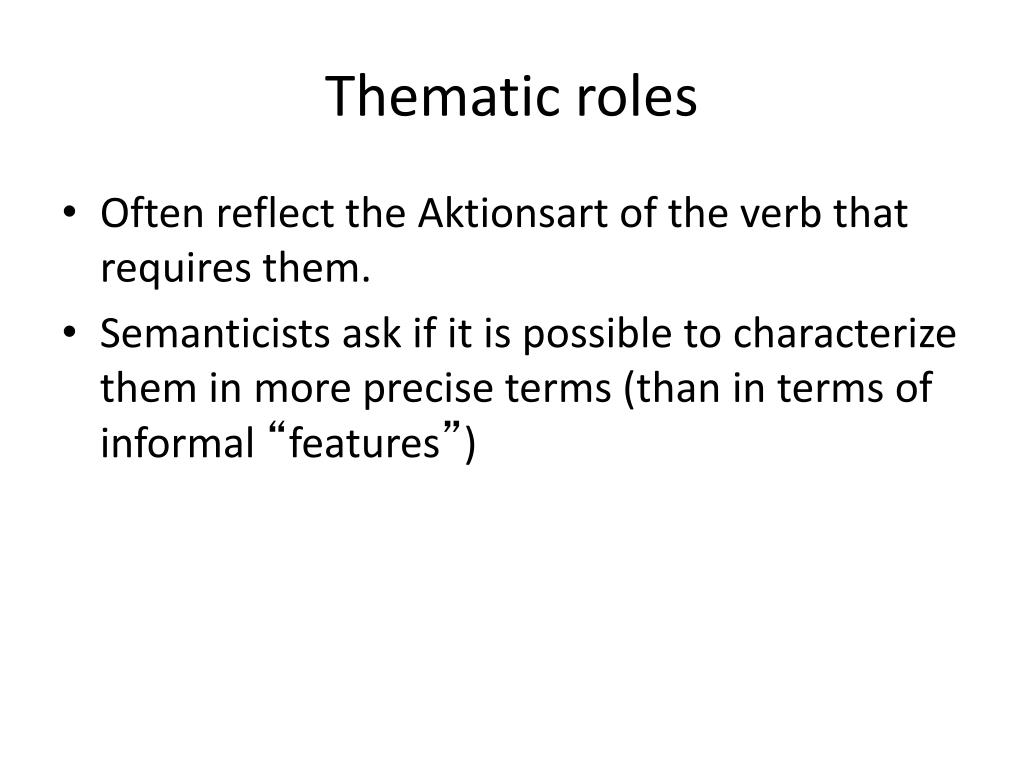 Thematic roles

• Often reflect the Aktionsart of the verb that requires them.
• Semanticists ask if it is possible to characterize them in more precise terms (than in terms of informal “features”)